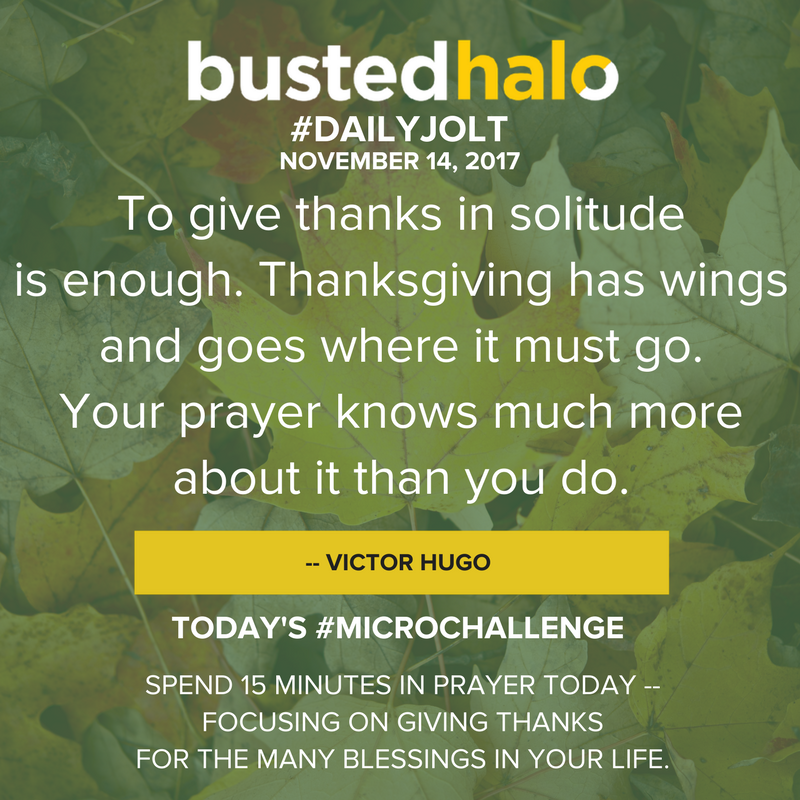 bustedhalo

#DAILYJOLT
NOVEMBER 14, 2017

To give thanks in solitude is enough. Thanksgiving has wings and goes where it must go. Your prayer knows much more about it than you do.

-- VICTOR HUGO

TODAY'S #MICROCHALLENGE

SPEND 15 MINUTES IN PRAYER TODAY -- FOCUSING ON GIVING THANKS FOR THE MANY BLESSINGS IN YOUR LIFE.